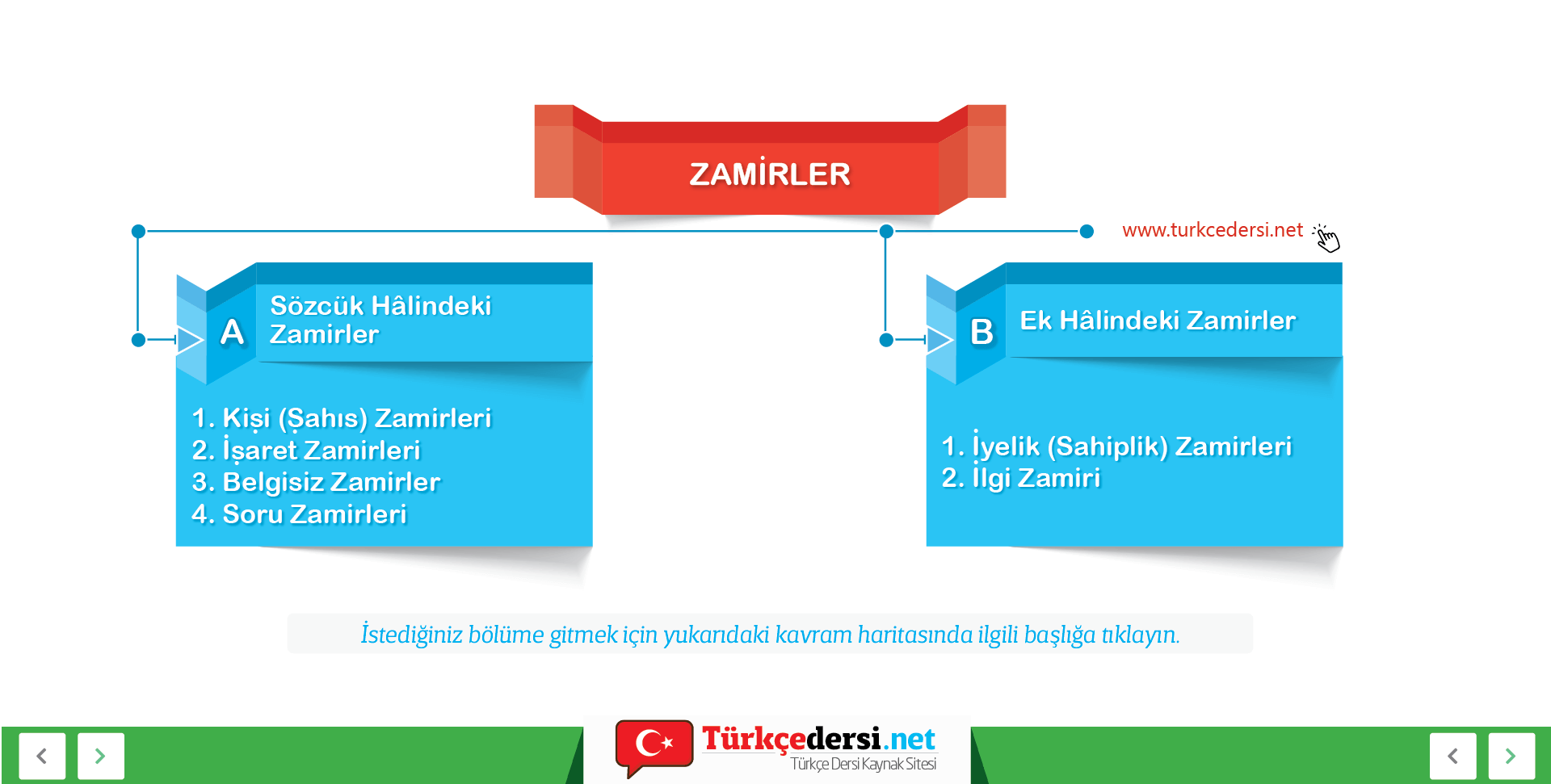 ZAMİRLER

www.turkcedersi.net

A Sözcük Hâlindeki Zamirler

1. Kişi (Şahıs) Zamirleri
2. İşaret Zamirleri
3. Belgisiz Zamirler
4. Soru Zamirleri

B Ek Hâlindeki Zamirler

1. İyelik (Sahiplik) Zamirleri
2. İlgi Zamiri

İstediğiniz bölüme gitmek için yukarıdaki kavram haritasında ilgili başlığa tıklayın.

Türkçedersi.net
Türkçe Dersi Kaynak Sitesi